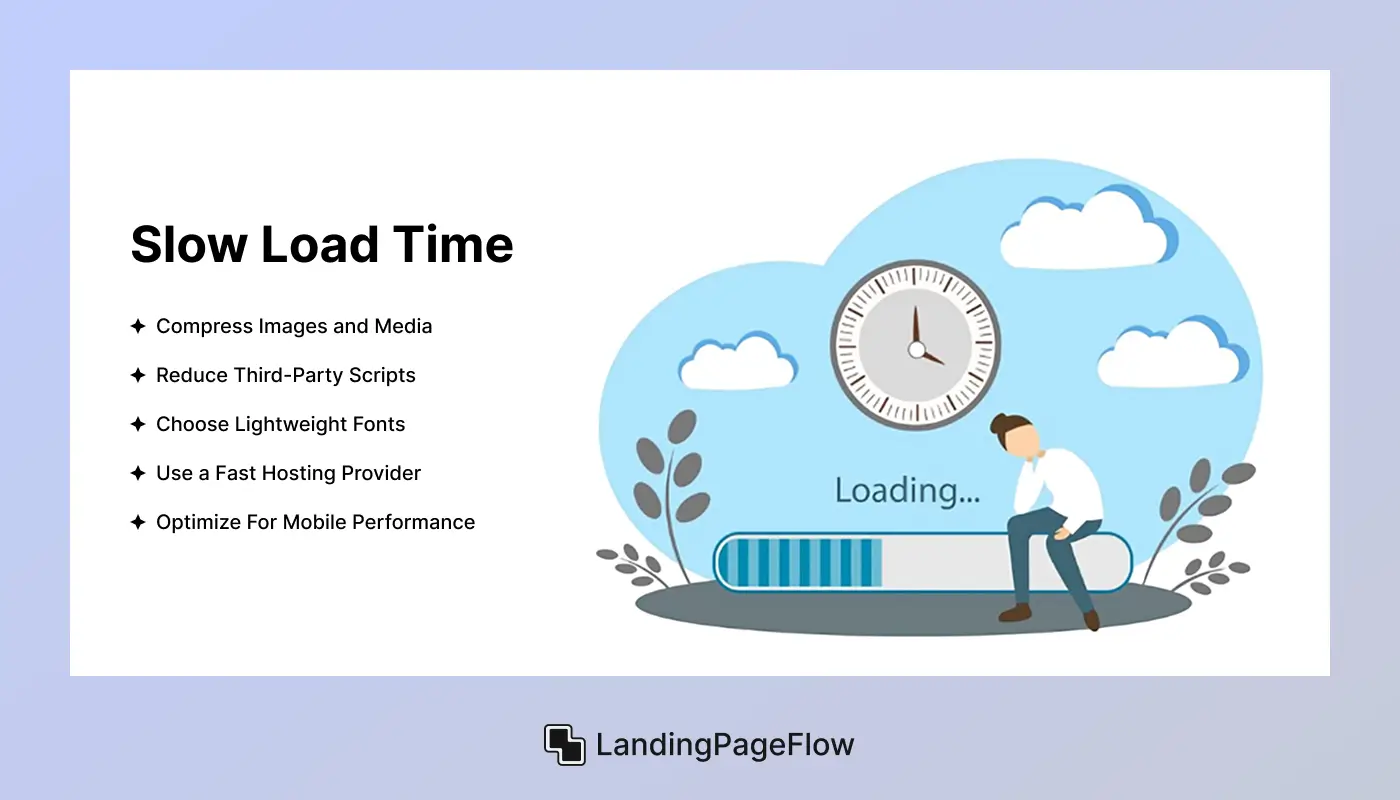 Slow Load Time

✦ Compress Images and Media

✦ Reduce Third-Party Scripts

✦ Choose Lightweight Fonts

✦ Use a Fast Hosting Provider

✦ Optimize For Mobile Performance

Loading...

LandingPageFlow